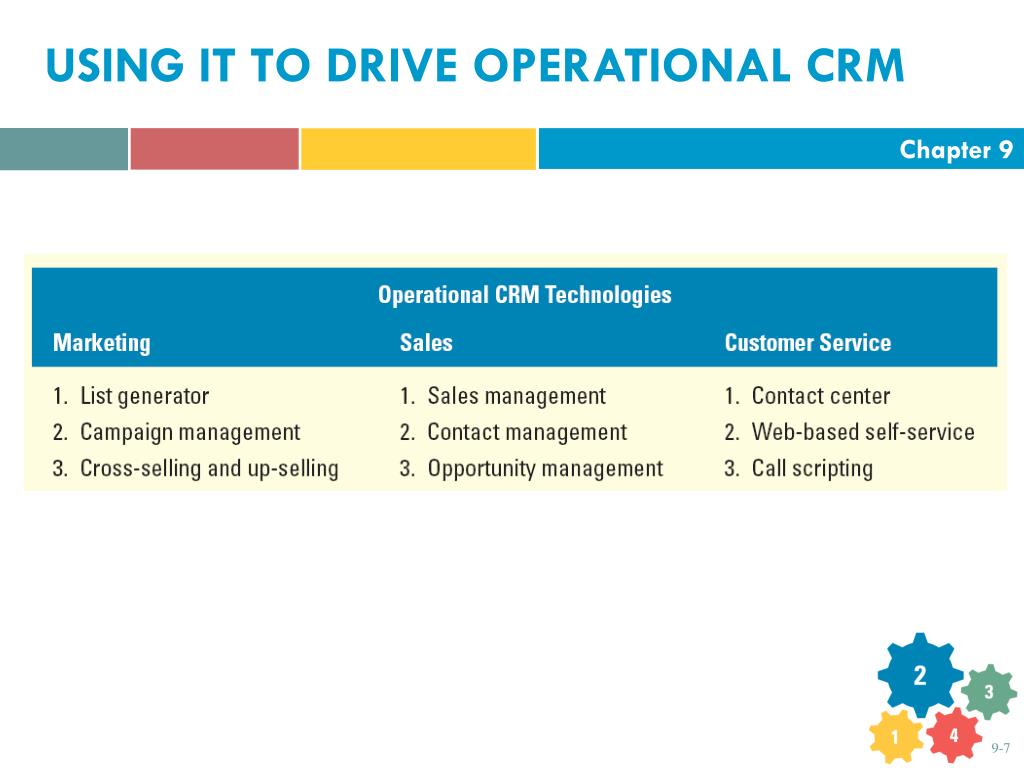 USING IT TO DRIVE OPERATIONAL CRM

Chapter 9

Operational CRM Technologies

| Marketing | Sales | Customer Service |
|---|---|---|
| 1. List generator | 1. Sales management | 1. Contact center |
| 2. Campaign management | 2. Contact management | 2. Web-based self-service |
| 3. Cross-selling and up-selling | 3. Opportunity management | 3. Call scripting |

2
3
1
4

9-7